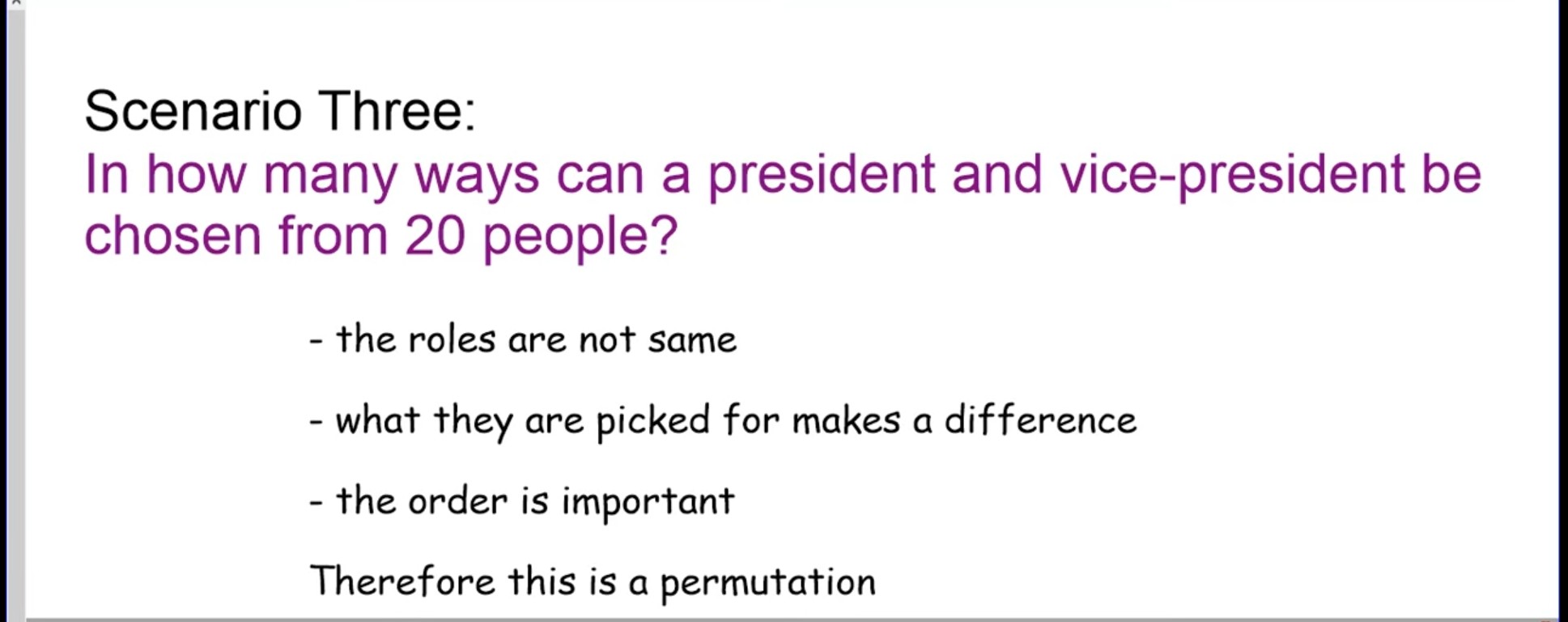 Scenario Three:
In how many ways can a president and vice-president be chosen from 20 people?

- the roles are not same

- what they are picked for makes a difference

- the order is important

Therefore this is a permutation